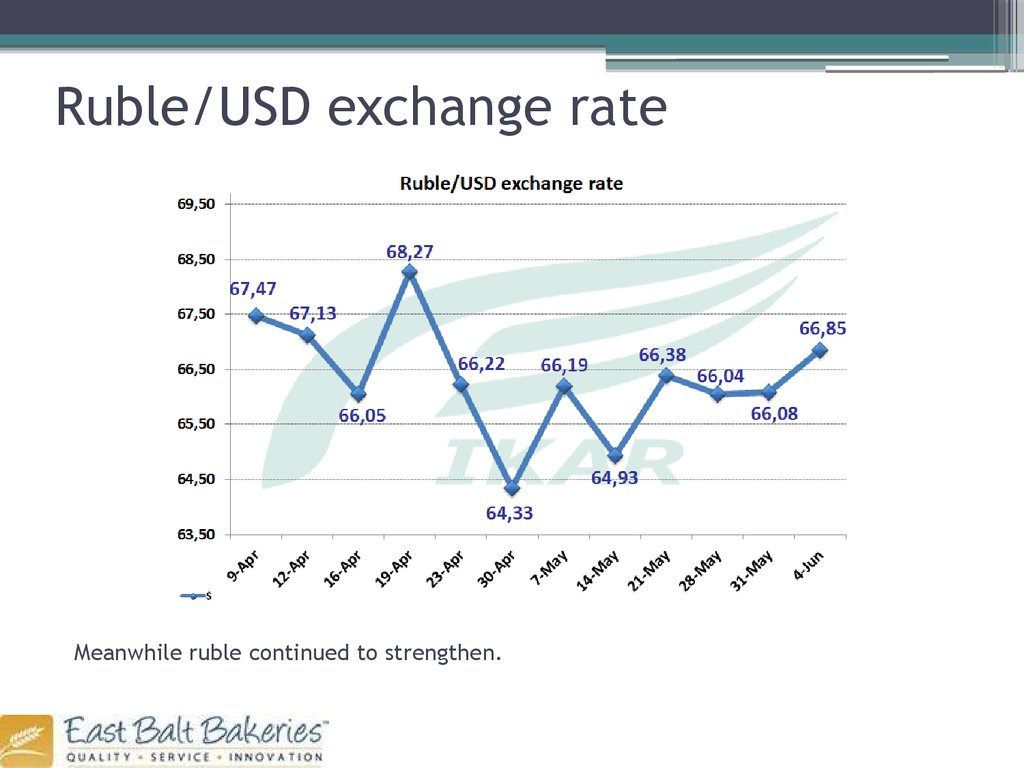 Ruble/USD exchange rate

Ruble/USD exchange rate

69,50
68,50
67,50
66,50
65,50
64,50
63,50

67,47
67,13
66,05
68,27
66,22
64,33
66,19
64,93
66,38
66,04
66,08
66,85

IKAR

9-Apr
12-Apr
16-Apr
19-Apr
23-Apr
30-Apr
7-May
14-May
21-May
28-May
31-May
4-Jun

$

Meanwhile ruble continued to strengthen.

East Balt Bakeries™
QUALITY • SERVICE • INNOVATION